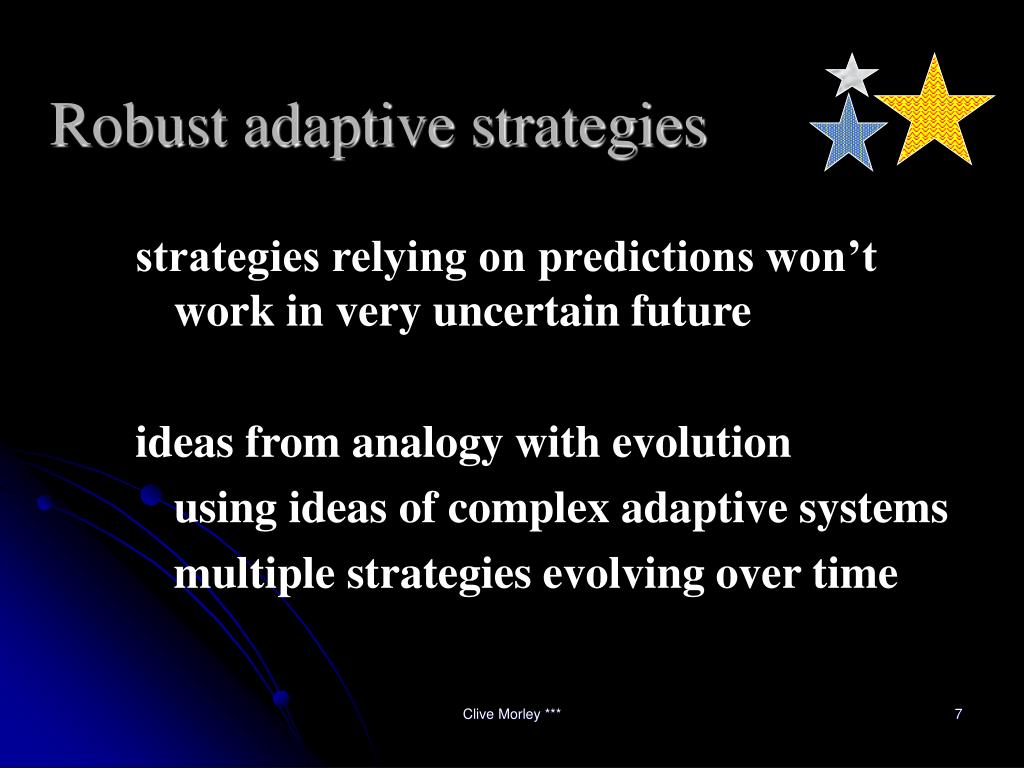 Robust adaptive strategies

strategies relying on predictions won’t work in very uncertain future

ideas from analogy with evolution

using ideas of complex adaptive systems

multiple strategies evolving over time

Clive Morley ***

7